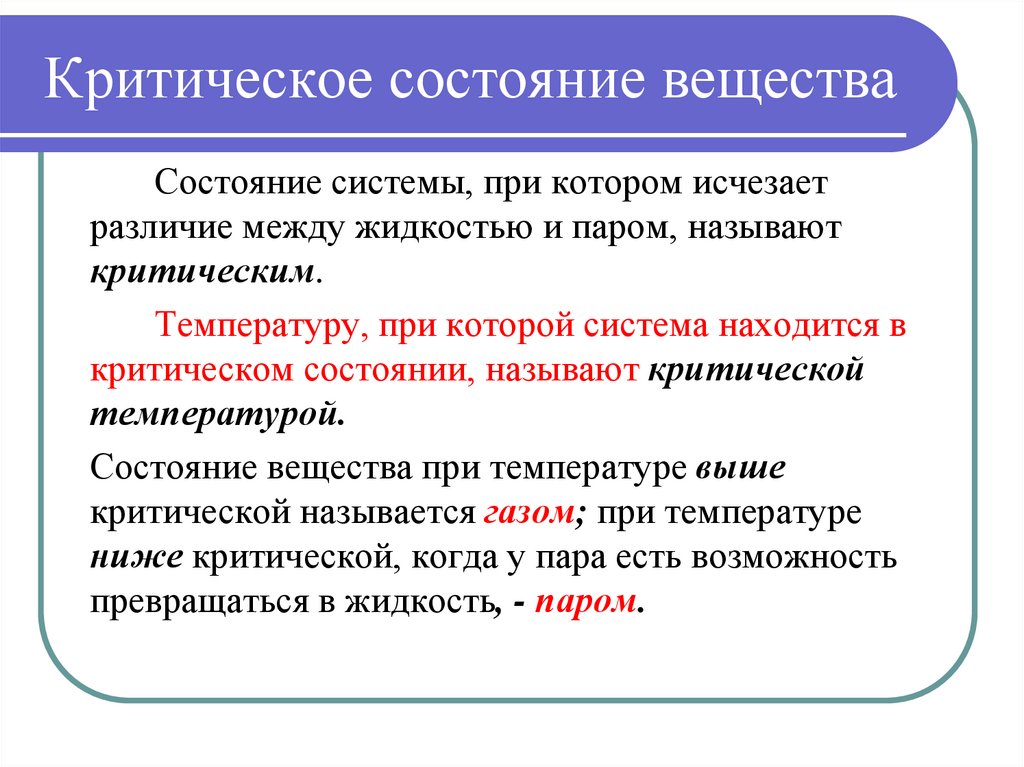 Критическое состояние вещества

Состояние системы, при котором исчезает различие между жидкостью и паром, называют критическим.

Температуру, при которой система находится в критическом состоянии, называют критической температурой.

Состояние вещества при температуре выше критической называется газом; при температуре ниже критической, когда у пара есть возможность превращаться в жидкость, - паром.